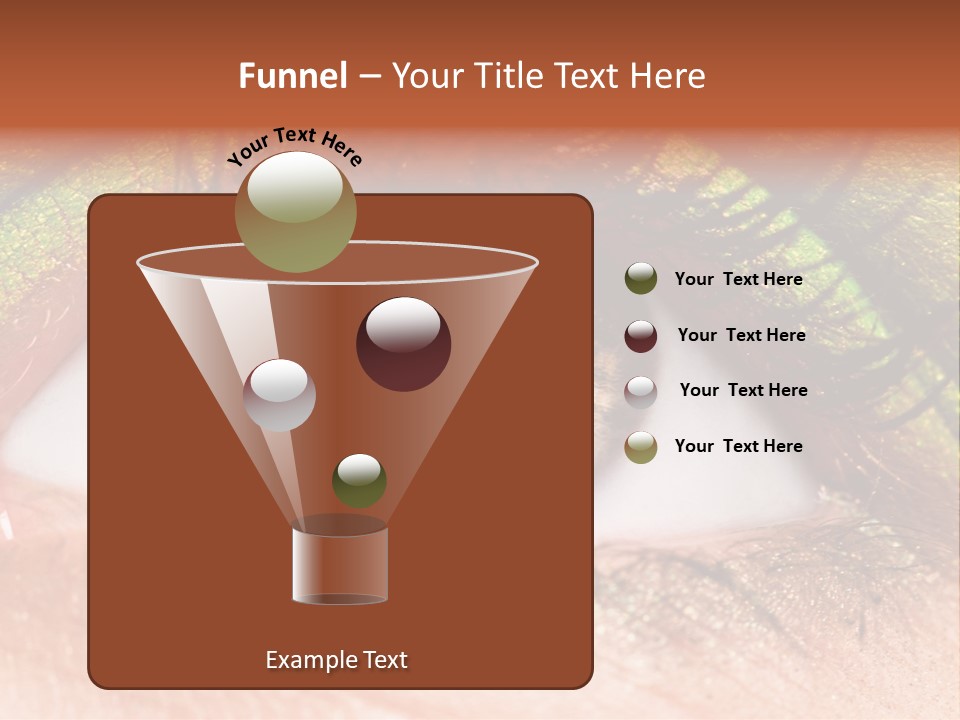 Funnel – Your Title Text Here

Your Text Here

Your Text Here

Your Text Here

Your Text Here

Your Text Here

Example Text